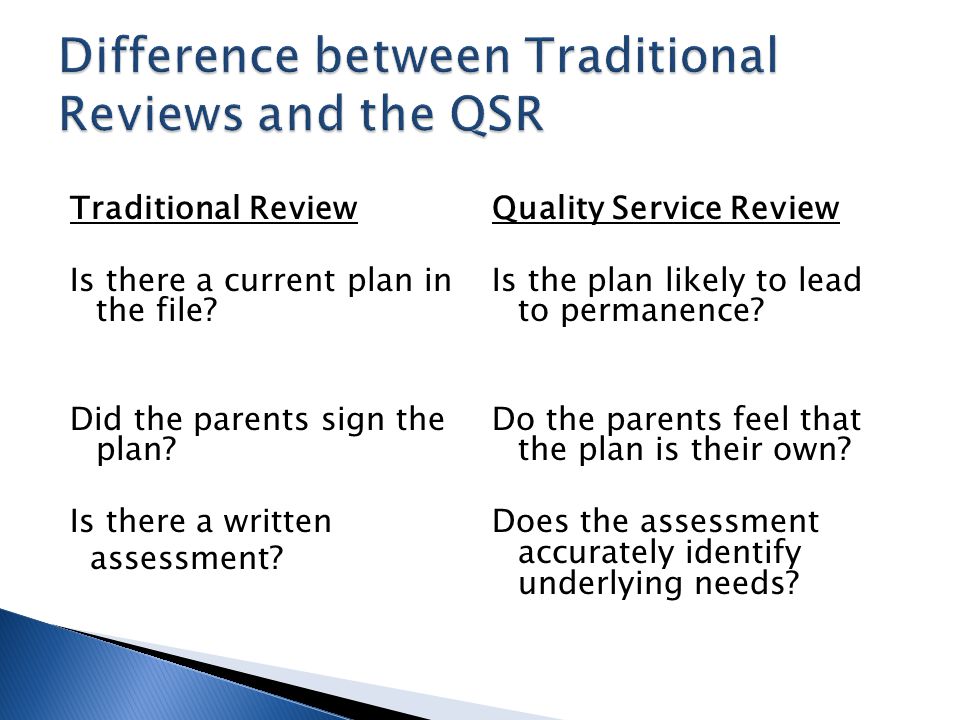 Difference between Traditional Reviews and the QSR

Traditional Review

Is there a current plan in the file?

Did the parents sign the plan?

Is there a written assessment?

Quality Service Review

Is the plan likely to lead to permanence?

Do the parents feel that the plan is their own?

Does the assessment accurately identify underlying needs?